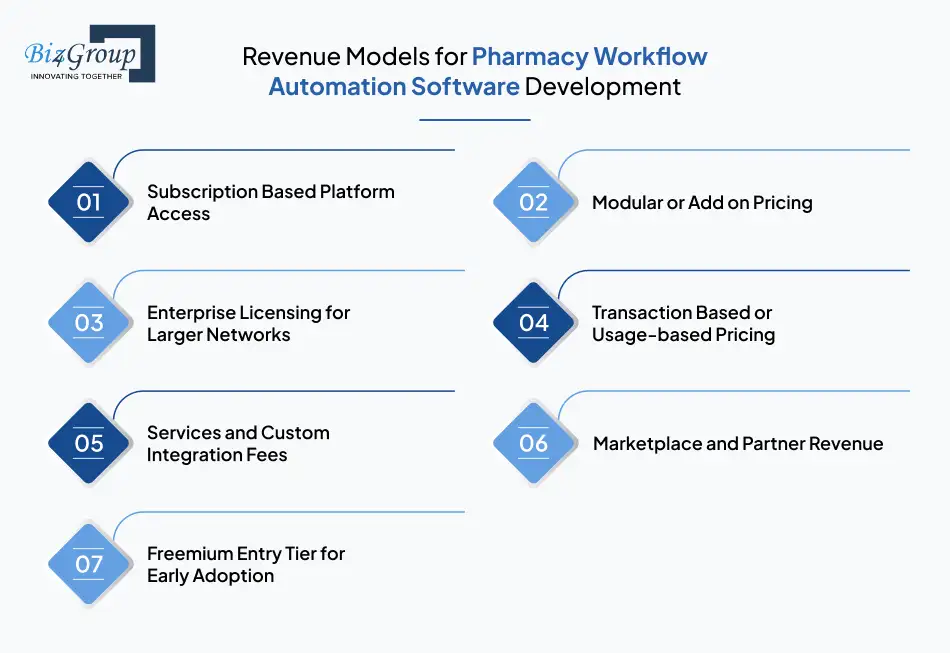 Biz4Group
INNOVATING TOGETHER

Revenue Models for Pharmacy Workflow Automation Software Development

01 Subscription Based Platform Access

02 Modular or Add on Pricing

03 Enterprise Licensing for Larger Networks

04 Transaction Based or Usage-based Pricing

05 Services and Custom Integration Fees

06 Marketplace and Partner Revenue

07 Freemium Entry Tier for Early Adoption